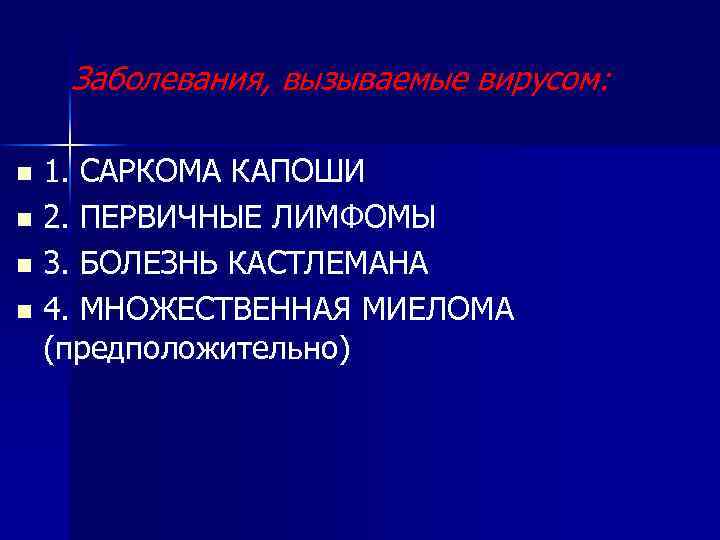 Заболевания, вызываемые вирусом:

1. САРКОМА КАПОШИ
2. ПЕРВИЧНЫЕ ЛИМФОМЫ
3. БОЛЕЗНЬ КАСТЛЕМАНА
4. МНОЖЕСТВЕННАЯ МИЕЛОМА (предположительно)